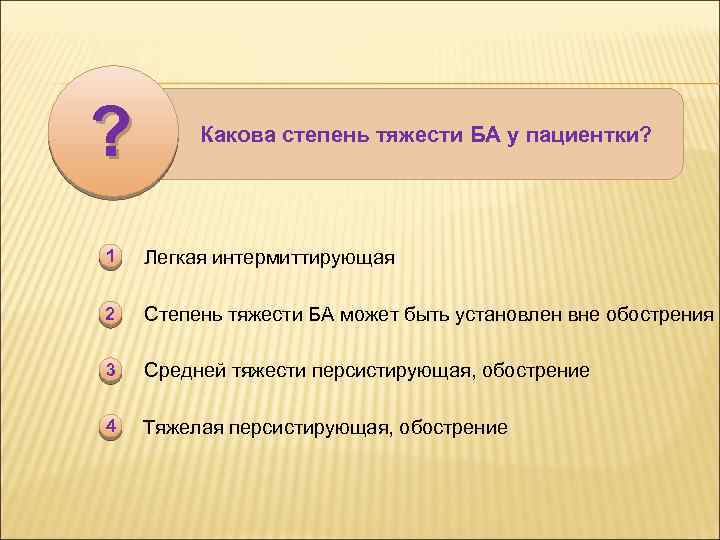 ?

Какова степень тяжести БА у пациентки?

1 Легкая интермиттирующая

2 Степень тяжести БА может быть установлен вне обострения

3 Средней тяжести персистирующая, обострение

4 Тяжелая персистирующая, обострение